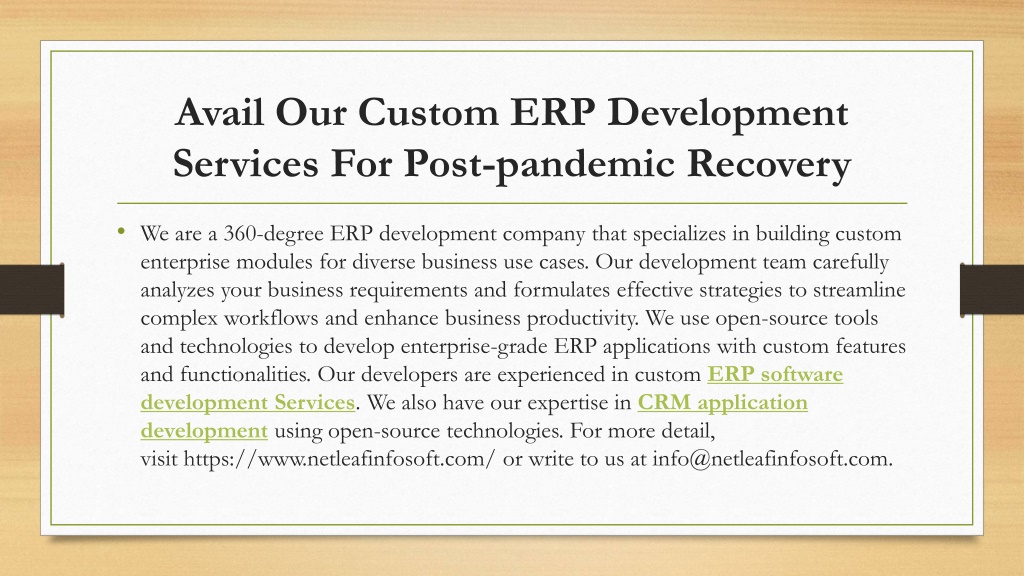 Avail Our Custom ERP Development Services For Post-pandemic Recovery

• We are a 360-degree ERP development company that specializes in building custom enterprise modules for diverse business use cases. Our development team carefully analyzes your business requirements and formulates effective strategies to streamline complex workflows and enhance business productivity. We use open-source tools and technologies to develop enterprise-grade ERP applications with custom features and functionalities. Our developers are experienced in custom ERP software development Services. We also have our expertise in CRM application development using open-source technologies. For more detail, visit https://www.netleafinfosoft.com/ or write to us at info@netleafinfosoft.com.